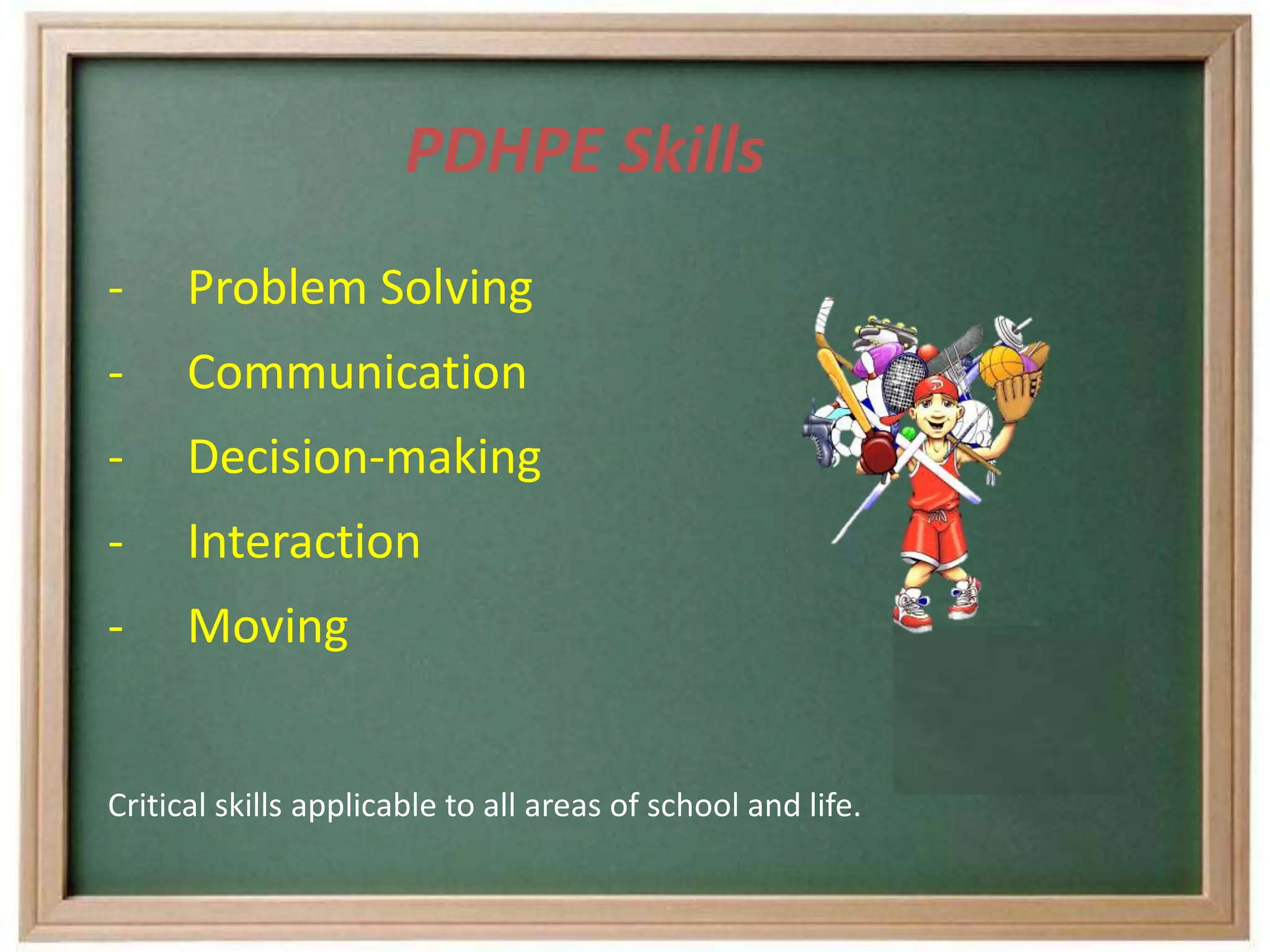 PDHPE Skills

- Problem Solving
- Communication
- Decision-making
- Interaction
- Moving

Critical skills applicable to all areas of school and life.